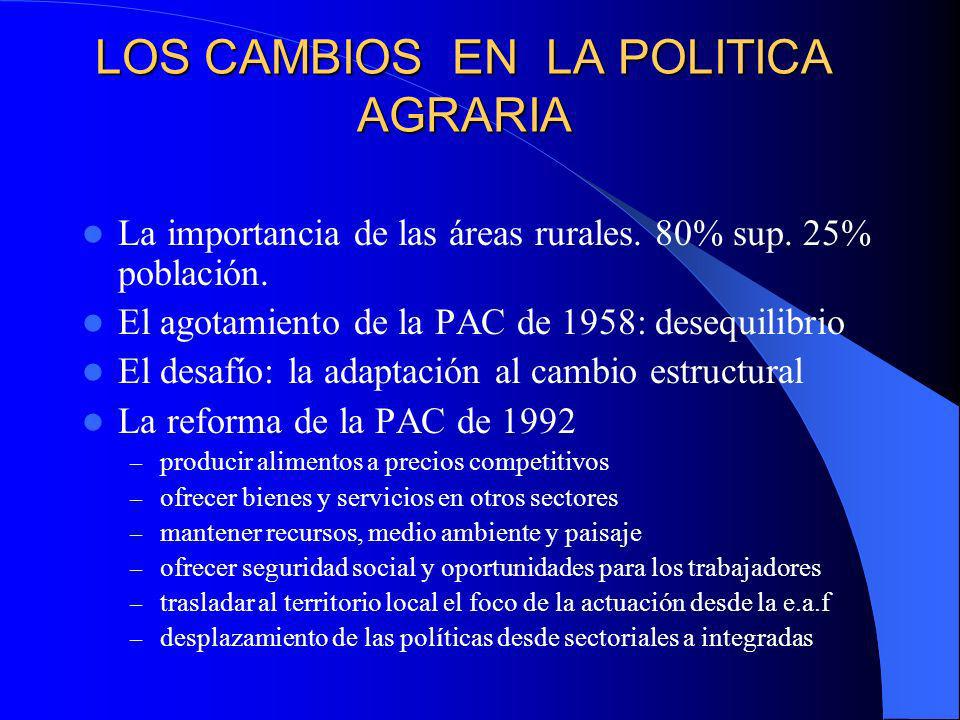 LOS CAMBIOS EN LA POLITICA AGRARIA

- La importancia de las áreas rurales. 80% sup. 25% población.
- El agotamiento de la PAC de 1958: desequilibrio
- El desafío: la adaptación al cambio estructural
- La reforma de la PAC de 1992
  – producir alimentos a precios competitivos
  – ofrecer bienes y servicios en otros sectores
  – mantener recursos, medio ambiente y paisaje
  – ofrecer seguridad social y oportunidades para los trabajadores
  – trasladar al territorio local el foco de la actuación desde la e.a.f
  – desplazamiento de las políticas desde sectoriales a integradas